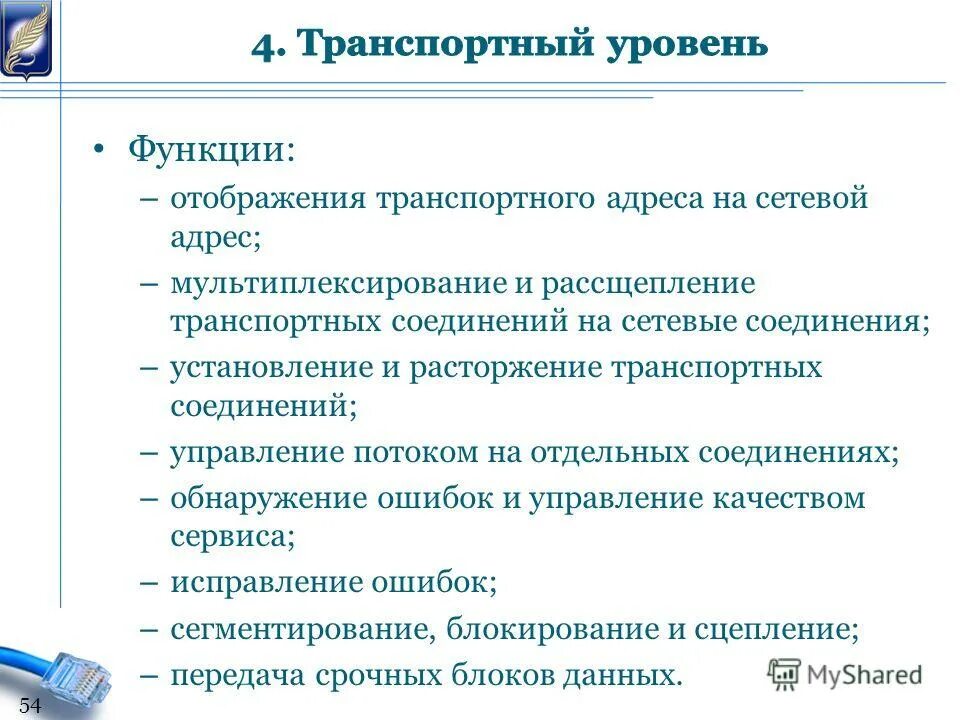 4. Транспортный уровень

• Функции:
– отображения транспортного адреса на сетевой адрес;
– мультиплексирование и расщепление транспортных соединений на сетевые соединения;
– установление и расторжение транспортных соединений;
– управление потоком на отдельных соединениях;
– обнаружение ошибок и управление качеством сервиса;
– исправление ошибок;
– сегментирование, блокирование и сцепление;
– передача срочных блоков данных.

54

MyShared